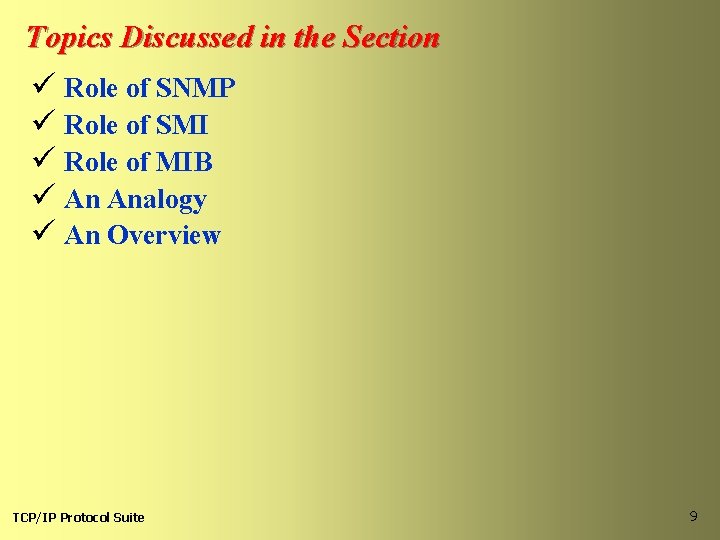 Topics Discussed in the Section

✓ Role of SNMP
✓ Role of SMI
✓ Role of MIB
✓ An Analogy
✓ An Overview

TCP/IP Protocol Suite

9